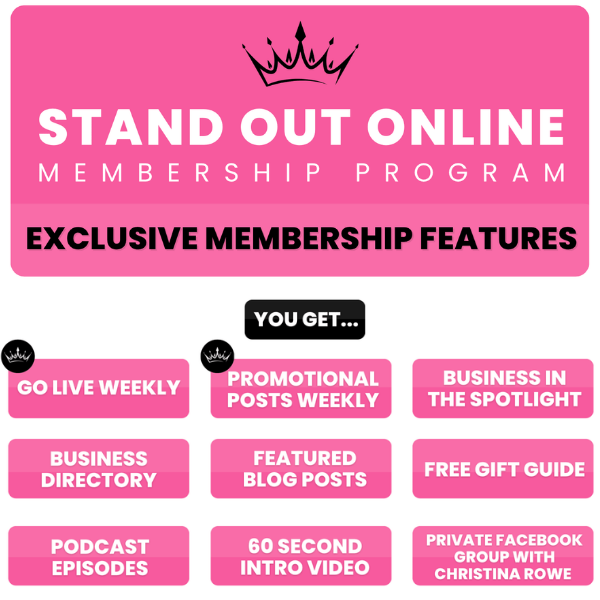 STAND OUT ONLINE
MEMBERSHIP PROGRAM

EXCLUSIVE MEMBERSHIP FEATURES

YOU GET...

GO LIVE WEEKLY

PROMOTIONAL POSTS WEEKLY

BUSINESS IN THE SPOTLIGHT

BUSINESS DIRECTORY

FEATURED BLOG POSTS

FREE GIFT GUIDE

PODCAST EPISODES

60 SECOND INTRO VIDEO

PRIVATE FACEBOOK GROUP WITH CHRISTINA ROWE